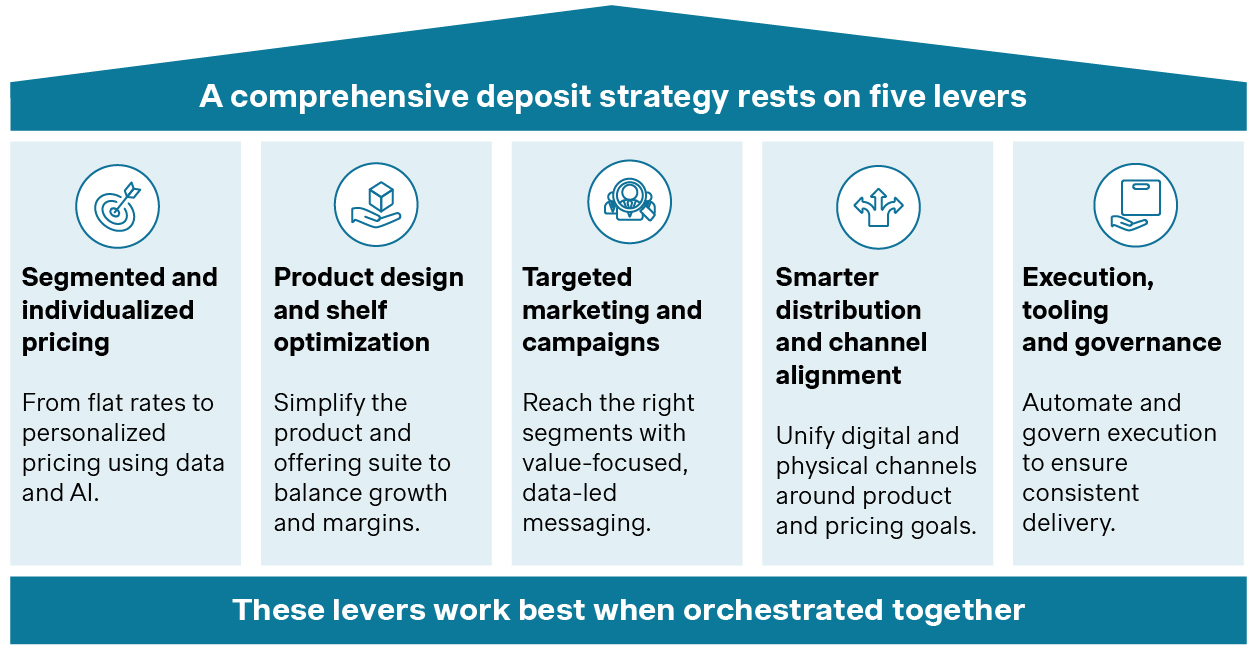 A comprehensive deposit strategy rests on five levers

Segmented and individualized pricing

From flat rates to personalized pricing using data and AI.

Product design and shelf optimization

Simplify the product and offering suite to balance growth and margins.

Targeted marketing and campaigns

Reach the right segments with value-focused, data-led messaging.

Smarter distribution and channel alignment

Unify digital and physical channels around product and pricing goals.

Execution, tooling and governance

Automate and govern execution to ensure consistent delivery.

These levers work best when orchestrated together